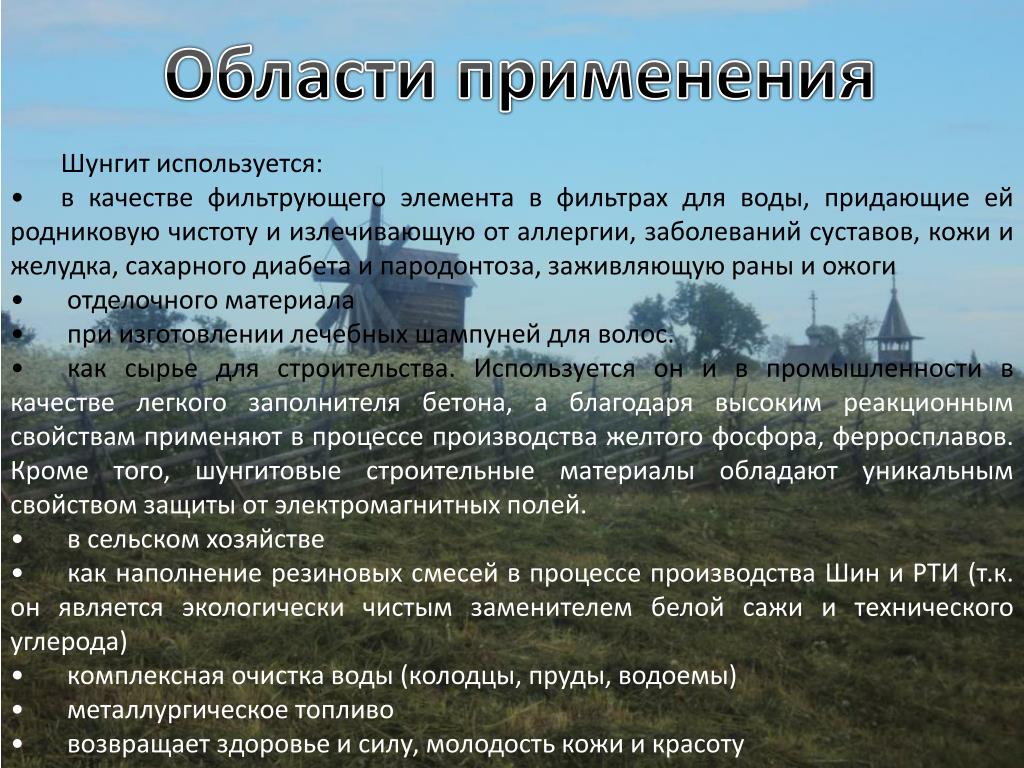 Области применения

Шунгит используется:

• в качестве фильтрующего элемента в фильтрах для воды, придающие ей родниковую чистоту и излечивающую от аллергии, заболеваний суставов, кожи и желудка, сахарного диабета и пародонтоза, заживляющую раны и ожоги

• отделочного материала

• при изготовлении лечебных шампуней для волос.

• как сырье для строительства. Используется он и в промышленности в качестве легкого заполнителя бетона, а благодаря высоким реакционным свойствам применяют в процессе производства желтого фосфора, ферросплавов. Кроме того, шунгитовые строительные материалы обладают уникальным свойством защиты от электромагнитных полей.

• в сельском хозяйстве

• как наполнение резиновых смесей в процессе производства Шин и РТИ (т.к. он является экологически чистым заменителем белой сажи и технического углерода)

• комплексная очистка воды (колодцы, пруды, водоемы)

• металлургическое топливо

• возвращает здоровье и силу, молодость кожи и красоту